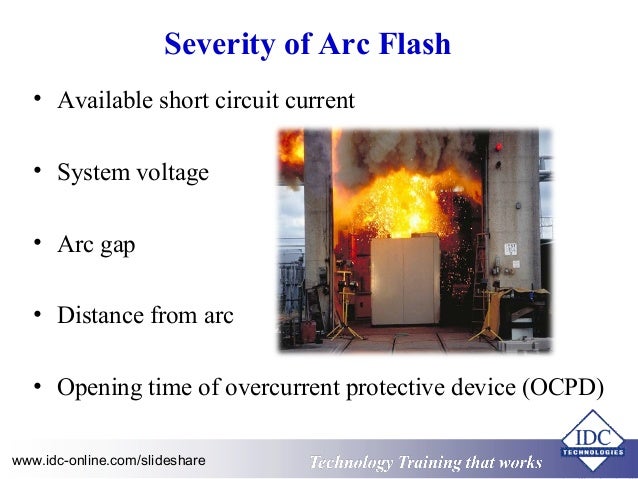 Severity of Arc Flash

• Available short circuit current

• System voltage

• Arc gap

• Distance from arc

• Opening time of overcurrent protective device (OCPD)

www.idc-online.com/slideshare

Technology Training that works

IDC
TECHNOLOGIES